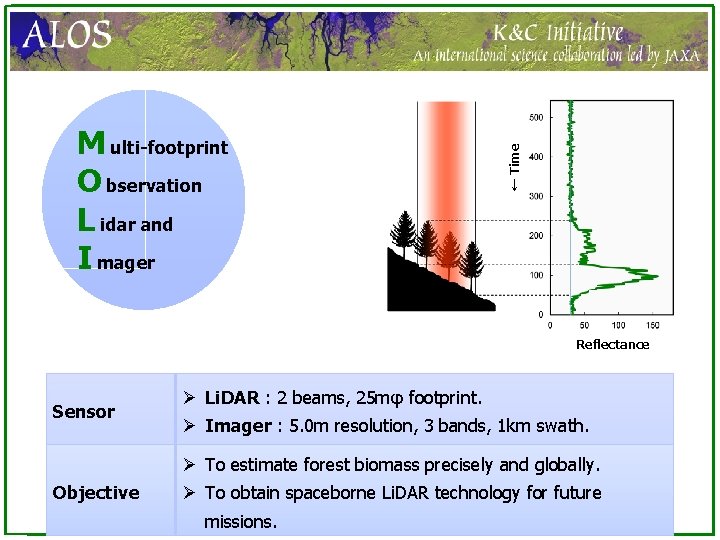 ALOS

K&C Initiative
An international science collaboration led by JAXA

Multi-footprint
Observation
Lidar and
Imager

← Time

500
400
300
200
100
0

0 50 100 150

Reflectance

| Sensor | ➢ LiDAR : 2 beams, 25mφ footprint. ➢ Imager : 5.0m resolution, 3 bands, 1km swath. |
|---|---|
| Objective | ➢ To estimate forest biomass precisely and globally. ➢ To obtain spaceborne LiDAR technology for future missions. |